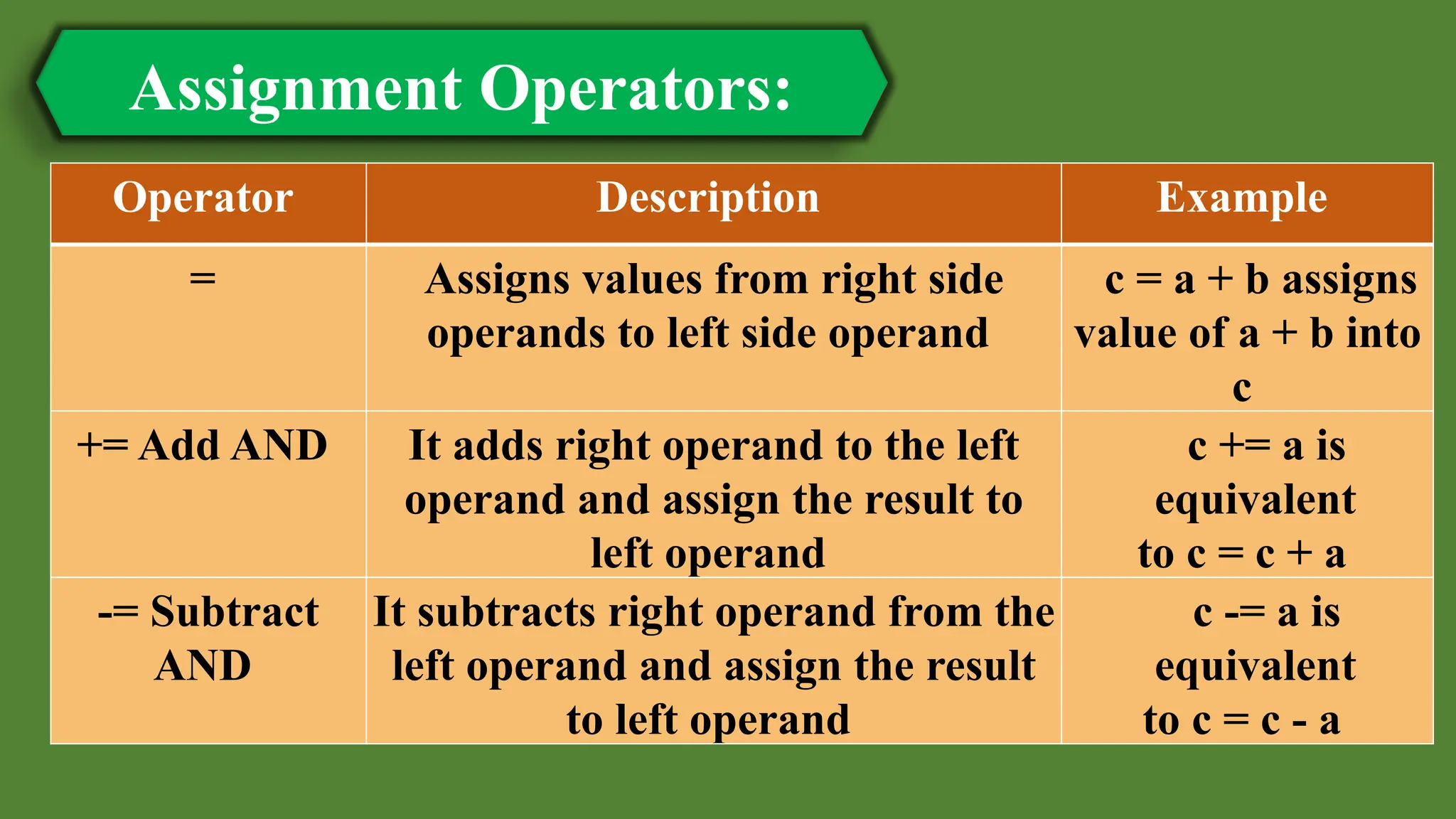 Assignment Operators:

| Operator | Description | Example |
|---|---|---|
| = | Assigns values from right side operands to left side operand | c = a + b assigns value of a + b into c |
| += Add AND | It adds right operand to the left operand and assign the result to left operand | c += a is equivalent to c = c + a |
| -= Subtract AND | It subtracts right operand from the left operand and assign the result to left operand | c -= a is equivalent to c = c - a |